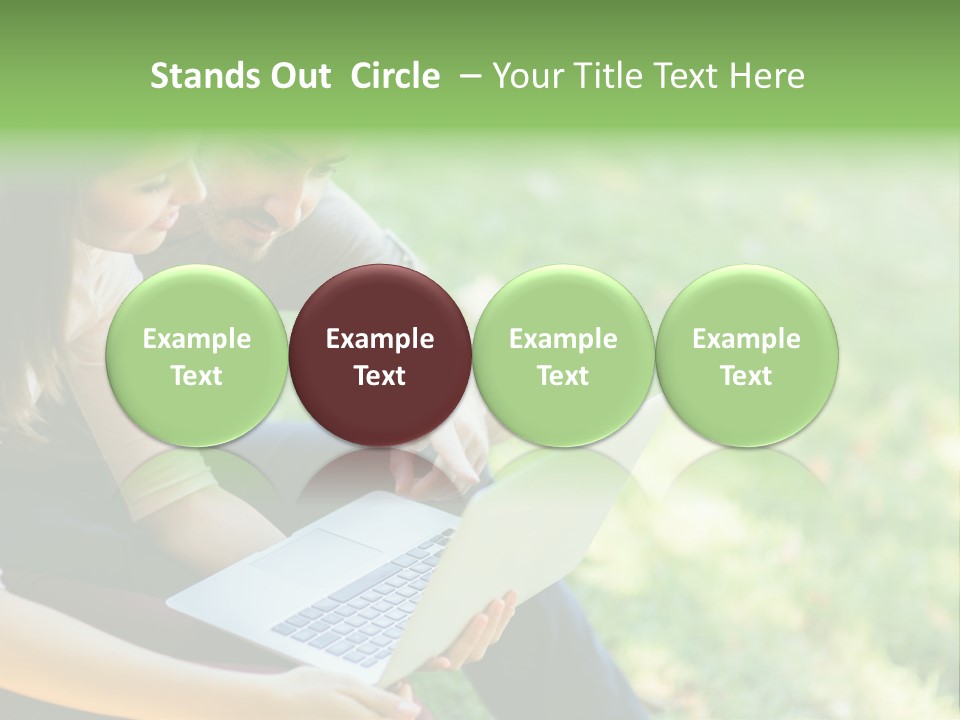 Stands Out Circle – Your Title Text Here

Example Text

Example Text

Example Text

Example Text